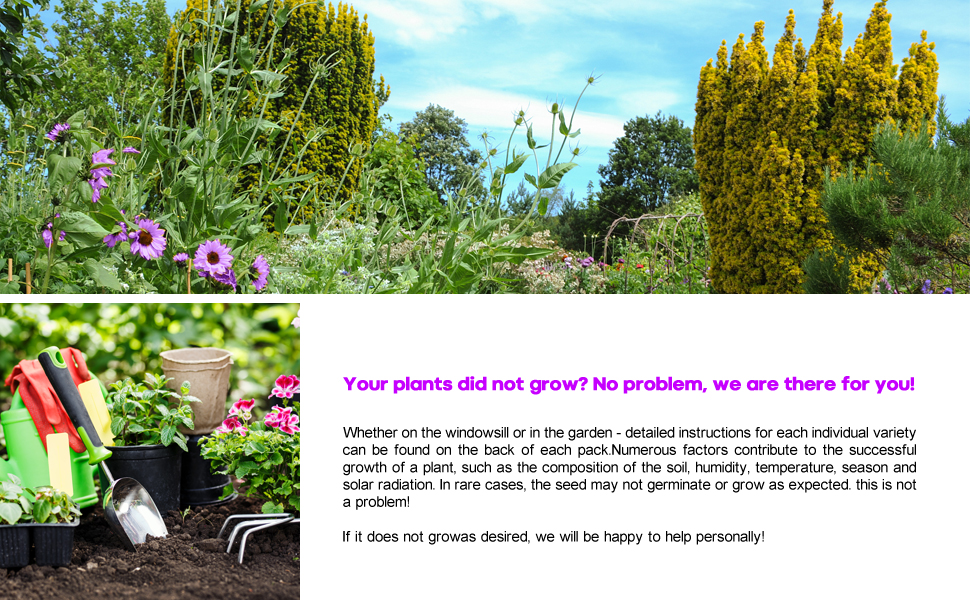 Your plants did not grow? No problem, we are there for you!

Whether on the windowsill or in the garden - detailed instructions for each individual variety can be found on the back of each pack.Numerous factors contribute to the successful growth of a plant, such as the composition of the soil, humidity, temperature, season and solar radiation. In rare cases, the seed may not germinate or grow as expected. this is not a problem!

If it does not growas desired, we will be happy to help personally!